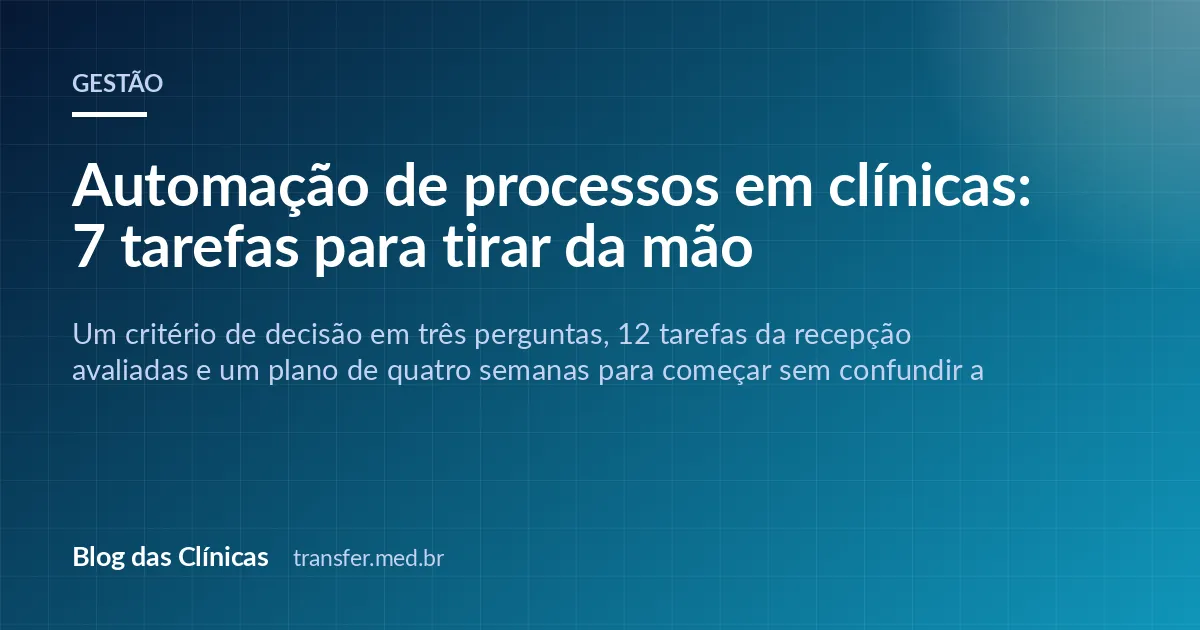 GESTÃO

Automação de processos em clínicas: 7 tarefas para tirar da mão

Um critério de decisão em três perguntas, 12 tarefas da recepção avaliadas e um plano de quatro semanas para começar sem confundir a

Blog das Clínicas transfer.med.br